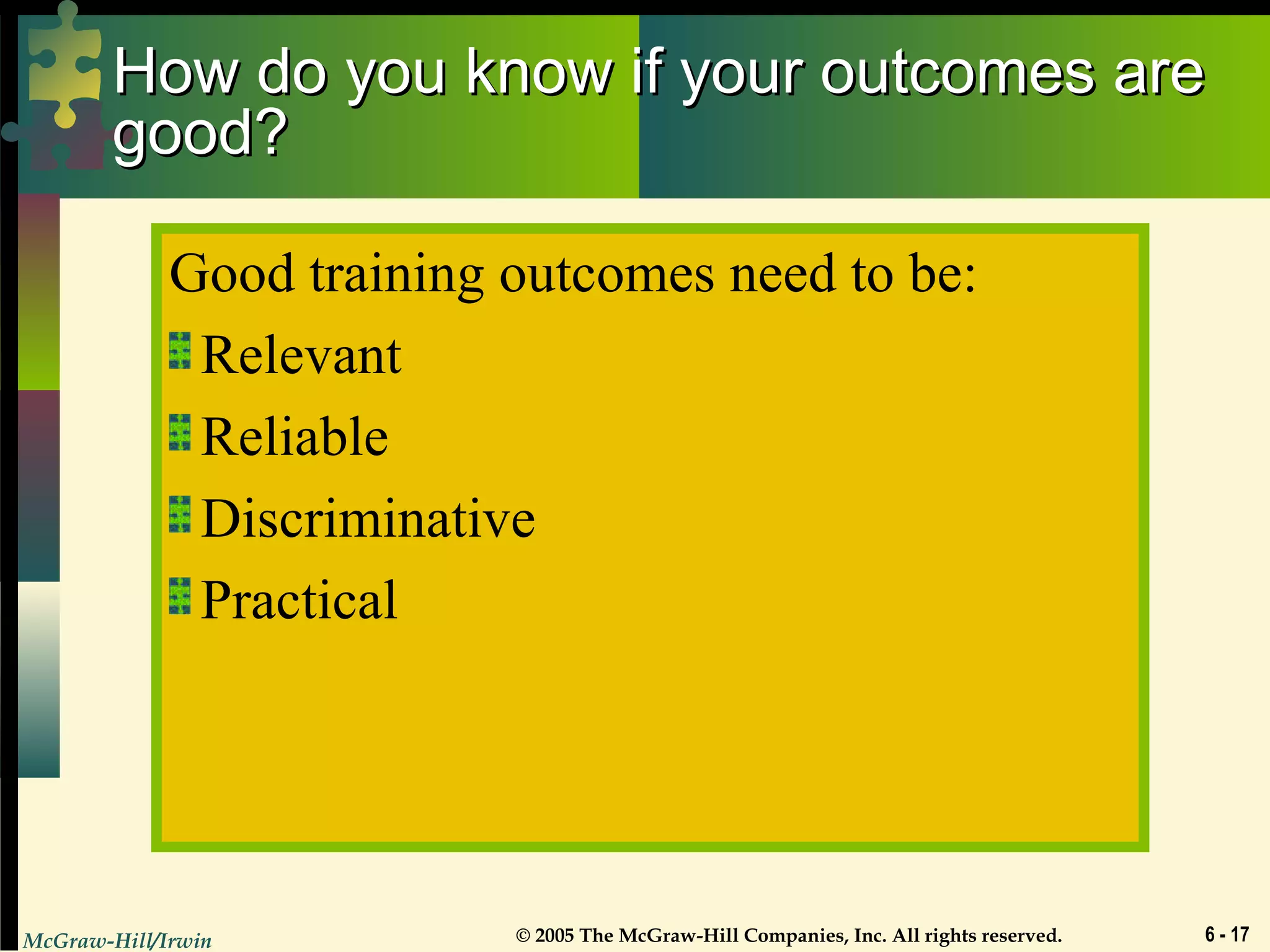 How do you know if your outcomes are good?

Good training outcomes need to be:

Relevant

Reliable

Discriminative

Practical

McGraw-Hill/Irwin

© 2005 The McGraw-Hill Companies, Inc. All rights reserved.

6 - 17